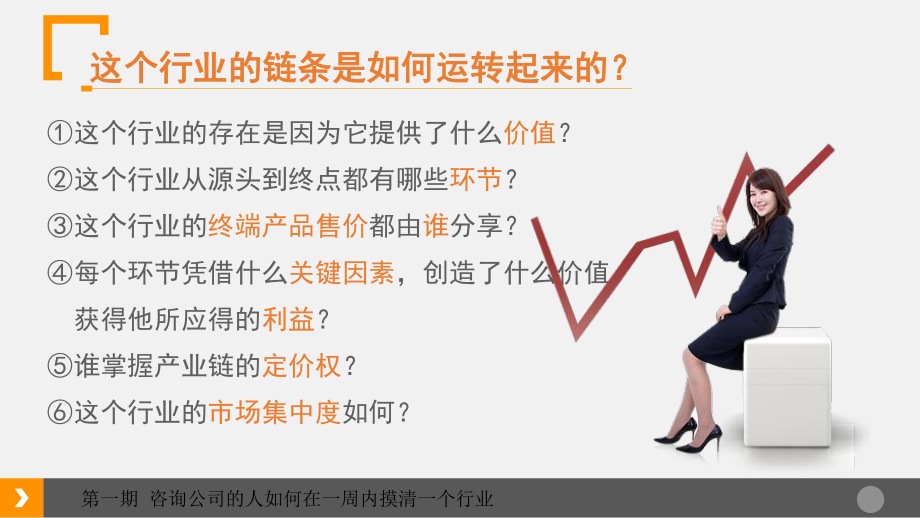 这个行业的链条是如何运转起来的？

①这个行业的存在是因为它提供了什么价值？

②这个行业从源头到终点都有哪些环节？

③这个行业的终端产品售价都由谁分享？

④每个环节凭借什么关键因素，创造了什么价值获得他所应得的利益？

⑤谁掌握产业链的定价权？

⑥这个行业的市场集中度如何？

第一期 咨询公司的人如何在一周内摸清一个行业